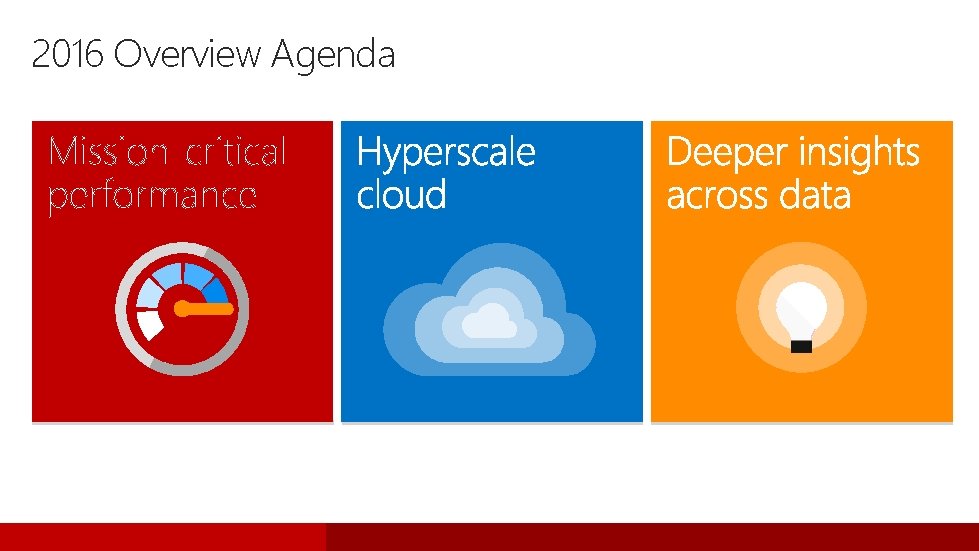 2016 Overview Agenda

Mission critical performance

Hyperscale cloud

Deeper insights across data